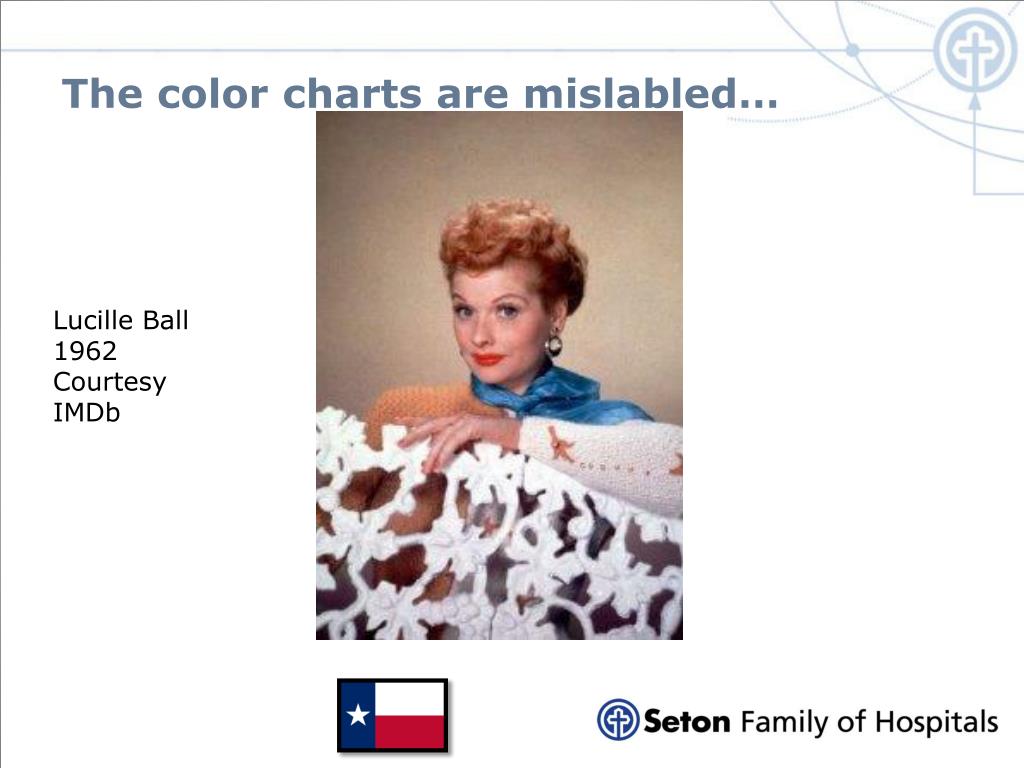 The color charts are mislabled…

Lucille Ball
1962
Courtesy
IMDb

Seton Family of Hospitals